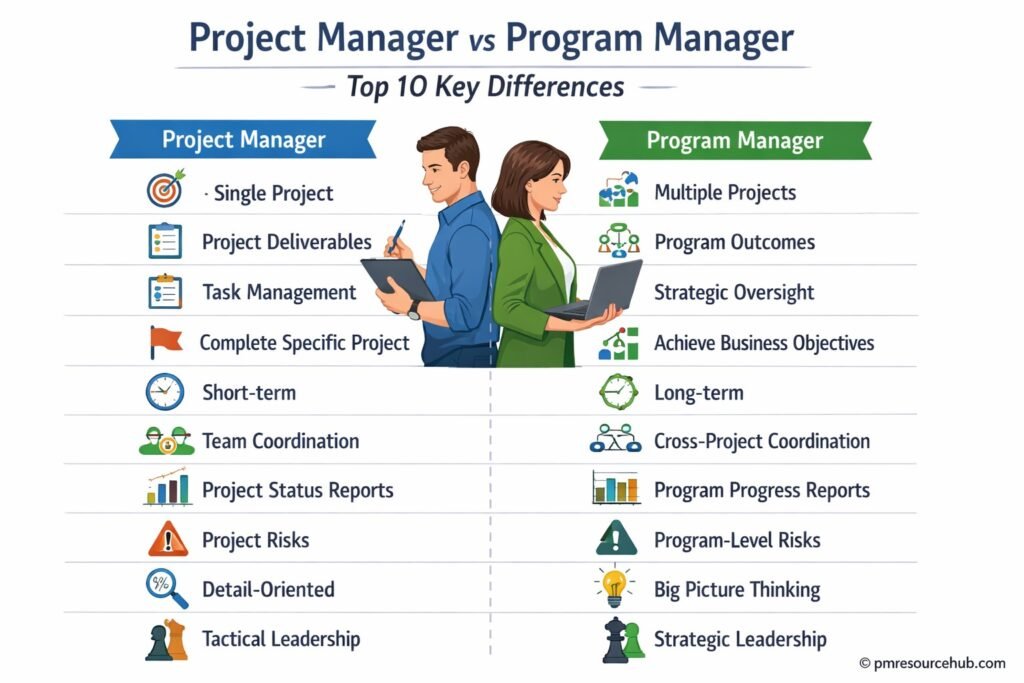 Project Manager vs Program Manager

Top 10 Key Differences

Project Manager

· Single Project

Project Deliverables

Task Management

Complete Specific Project

Short-term

Team Coordination

Project Status Reports

Project Risks

Detail-Oriented

Tactical Leadership

Program Manager

Multiple Projects

Program Outcomes

Strategic Oversight

Achieve Business Objectives

Long-term

Cross-Project Coordination

Program Progress Reports

Program-Level Risks

Big Picture Thinking

Strategic Leadership

© pmresourcehub.com